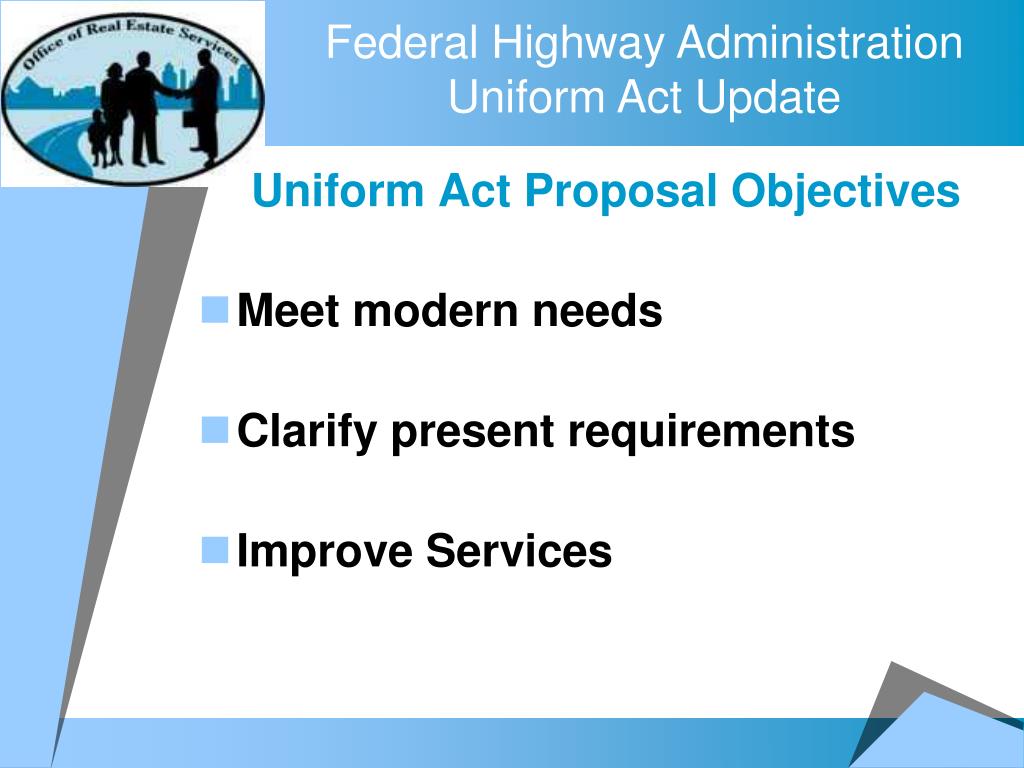 Office of Real Estate Services

Federal Highway Administration
Uniform Act Update

Uniform Act Proposal Objectives

Meet modern needs

Clarify present requirements

Improve Services